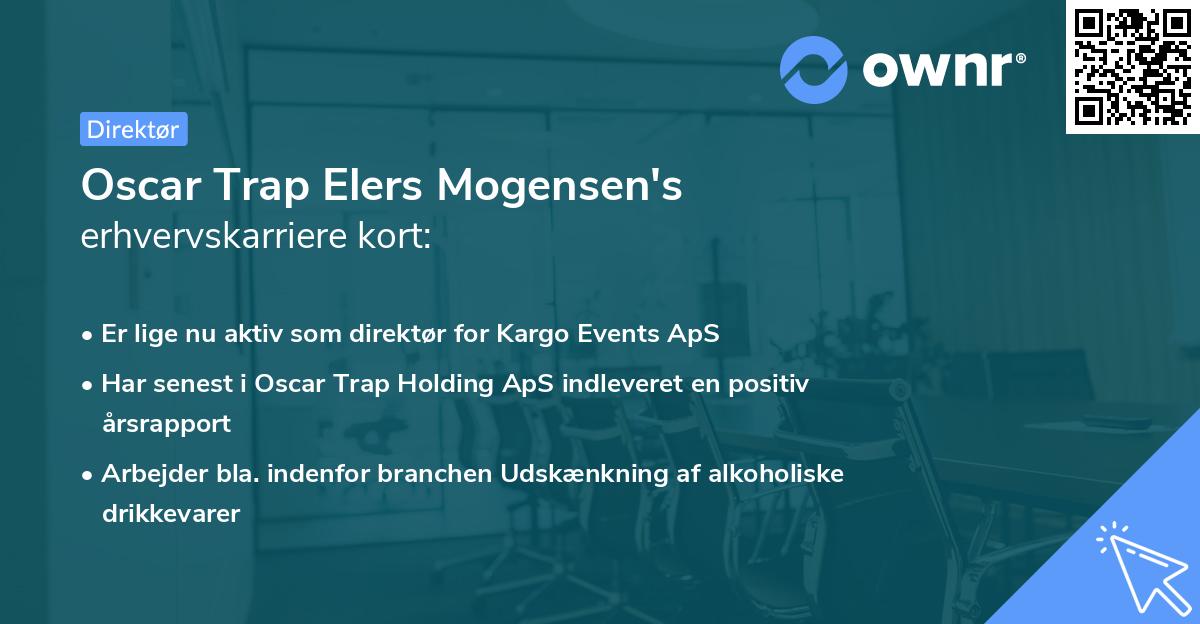 ownr®

Direktør

Oscar Trap Elers Mogensen's erhvervskarriere kort:

• Er lige nu aktiv som direktør for Kargo Events ApS
• Har senest i Oscar Trap Holding ApS indleveret en positiv årsrapport
• Arbejder bla. indenfor branchen Udskænkning af alkoholiske drikkevarer